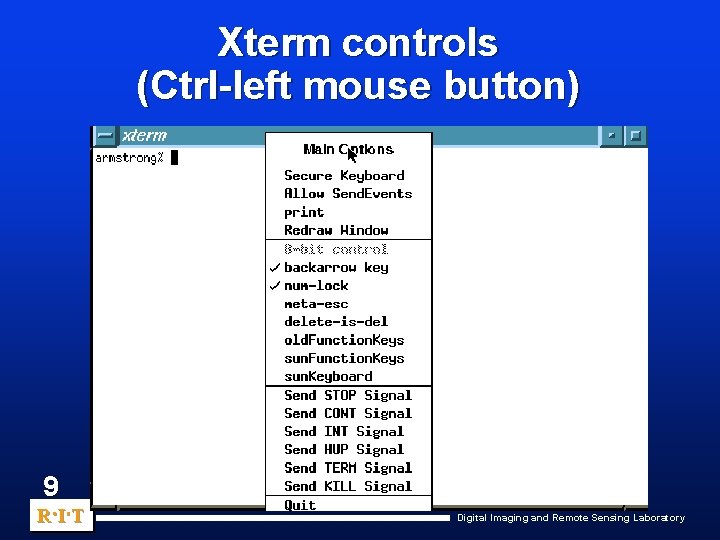 Xterm controls
(Ctrl-left mouse button)

xterm

armstrong%

Main Options

Secure Keyboard
Allow SendEvents
print
Redraw Window

8-bit control
✓ backarrow key
✓ num-lock
meta-esc
delete-is-del
oldFunctionKeys
sunFunctionKeys
sunKeyboard

Send STOP Signal
Send CONT Signal
Send INT Signal
Send HUP Signal
Send TERM Signal
Send KILL Signal

Quit

9

R·I·T

Digital Imaging and Remote Sensing Laboratory